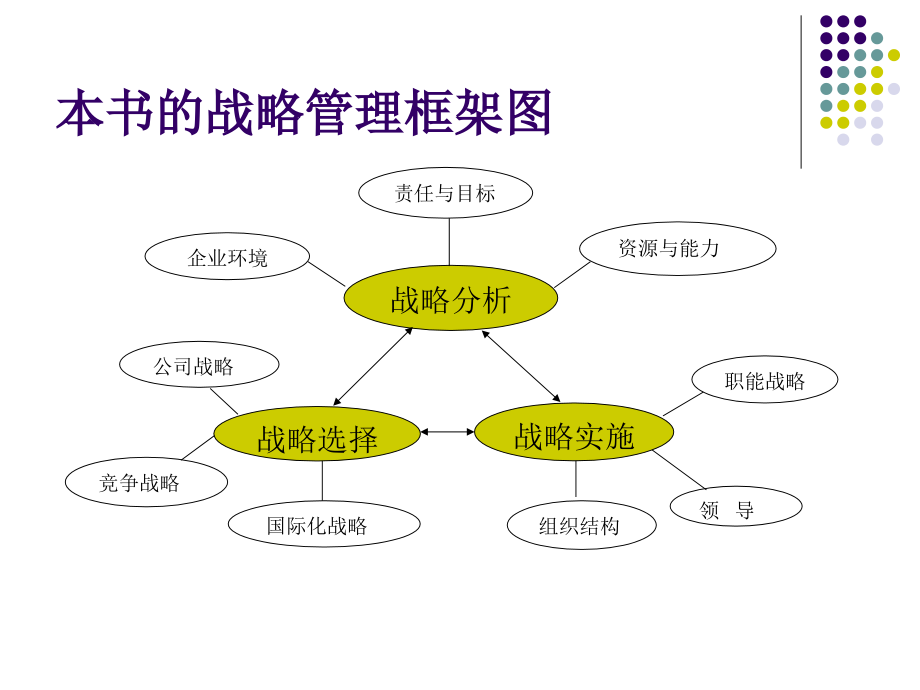 本书的战略管理框架图

责任与目标

企业环境

资源与能力

战略分析

公司战略

职能战略

战略选择

战略实施

竞争战略

国际化战略

组织结构

领 导